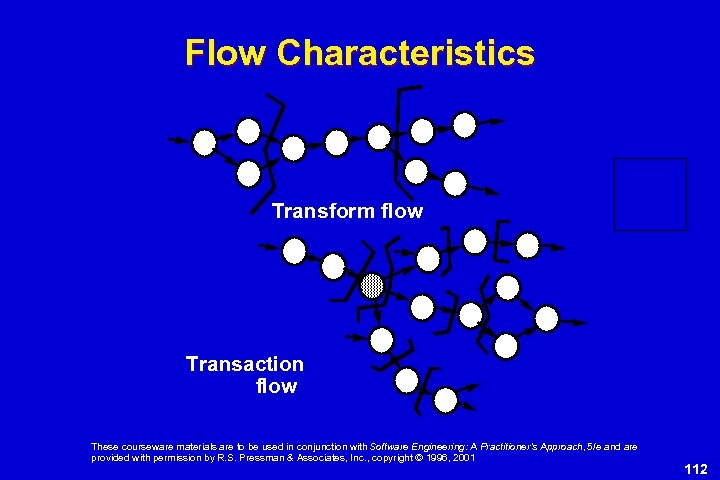 Flow Characteristics

Transform flow

Transaction flow

These courseware materials are to be used in conjunction with Software Engineering: A Practitioner's Approach, 5/e and are provided with permission by R.S. Pressman & Associates, Inc., copyright © 1996, 2001

112